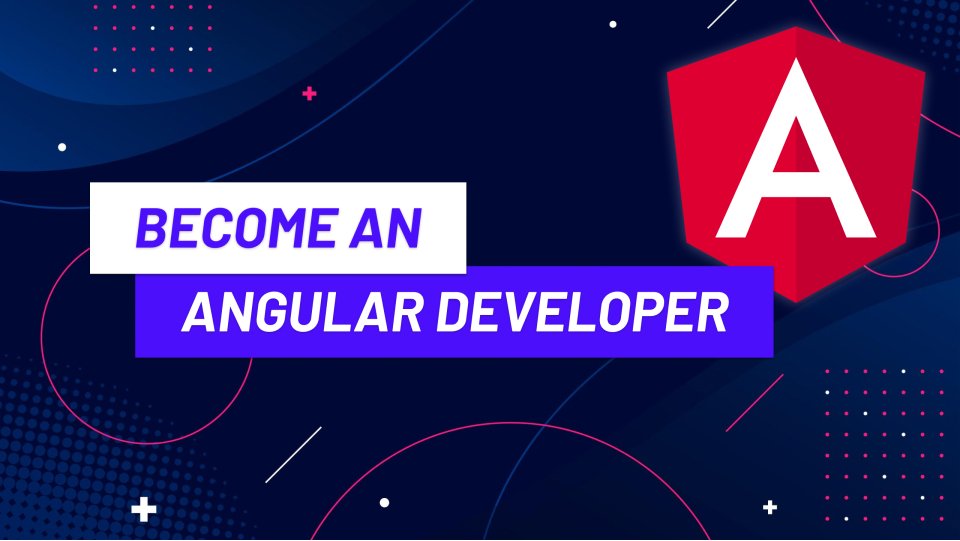 BECOME AN
ANGULAR DEVELOPER

A